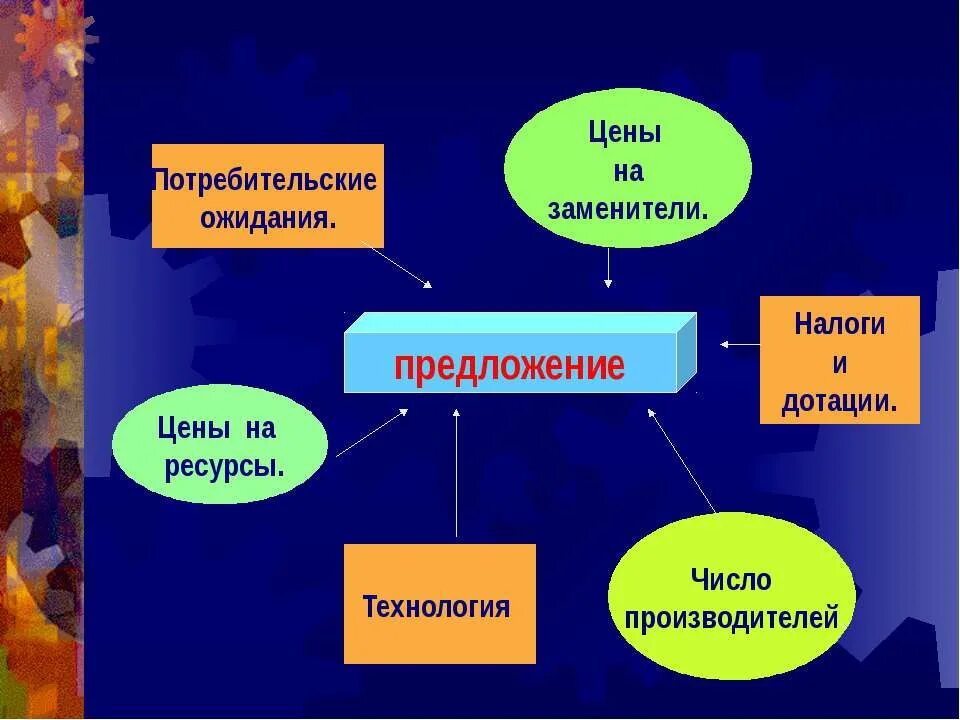 Потребительские ожидания.

Цены на заменители.

предложение

Налоги и дотации.

Цены на ресурсы.

Технология

Число производителей